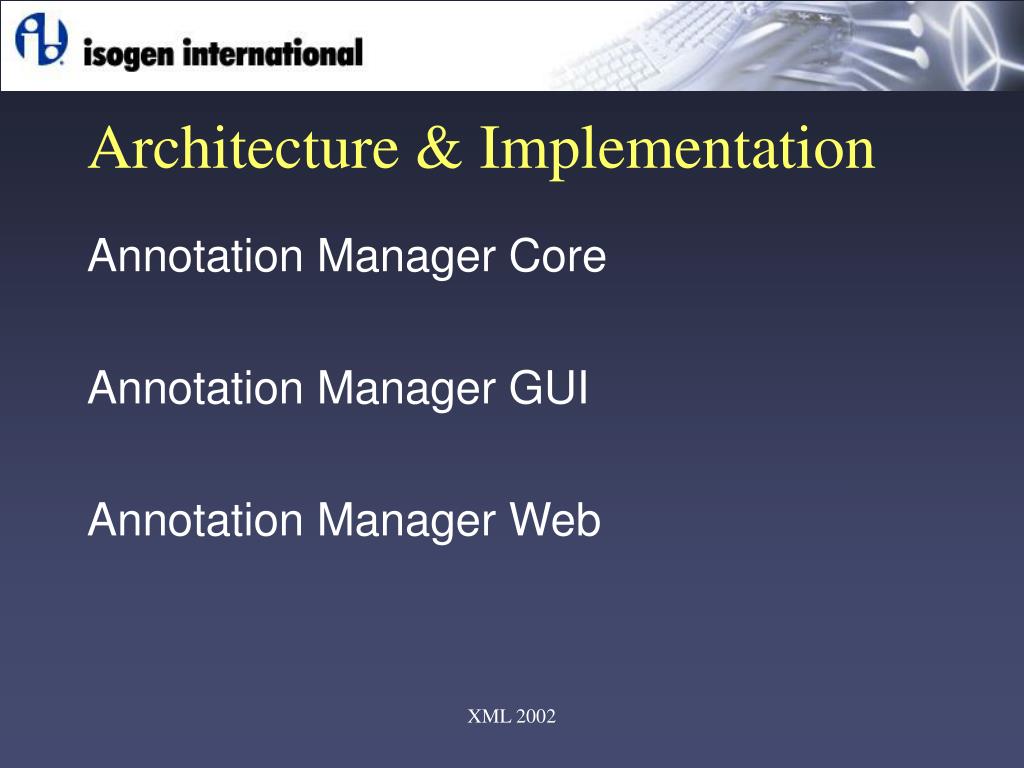 isogen international

Architecture & Implementation

Annotation Manager Core

Annotation Manager GUI

Annotation Manager Web

XML 2002